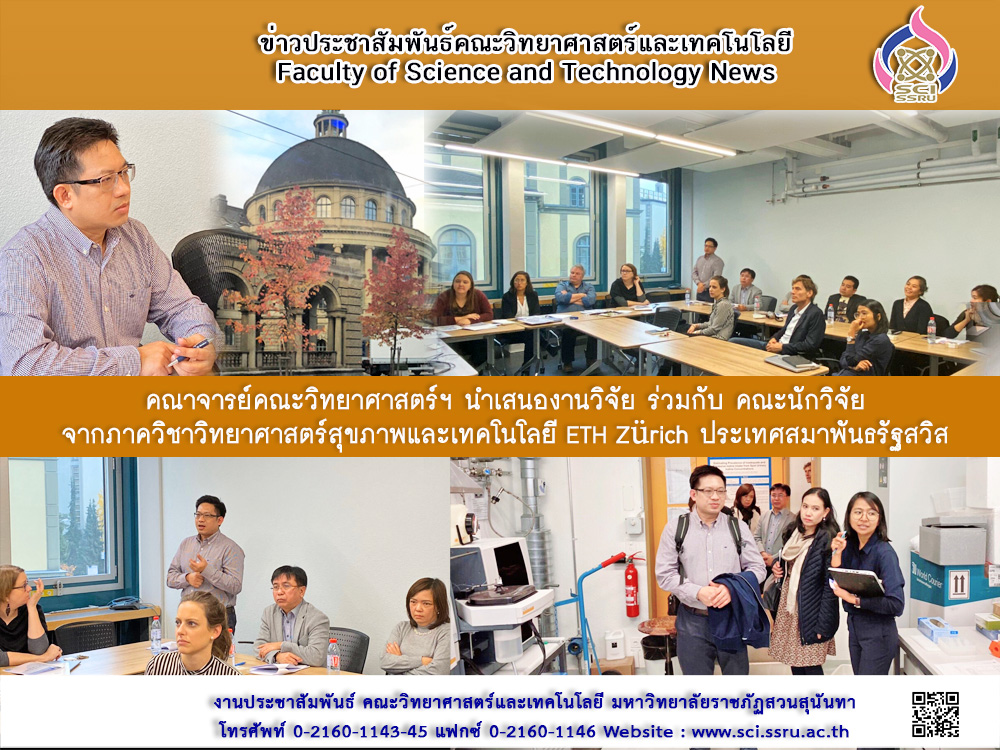 ข่าวประชาสัมพันธ์คณะวิทยาศาสตร์และเทคโนโลยี
Faculty of Science and Technology News

SCI SSRU

คณาจารย์คณะวิทยาศาสตร์ฯ นำเสนองานวิจัย ร่วมกับ คณะนักวิจัย จากภาควิชาวิทยาศาสตร์สุขภาพและเทคโนโลยี ETH Zürich ประเทศสมาพันธรัฐสวิส

งานประชาสัมพันธ์ คณะวิทยาศาสตร์และเทคโนโลยี มหาวิทยาลัยราชภัฏสวนสุนันทา
โทรศัพท์ 0-2160-1143-45 แฟกซ์ 0-2160-1146 Website : www.sci.ssru.ac.th